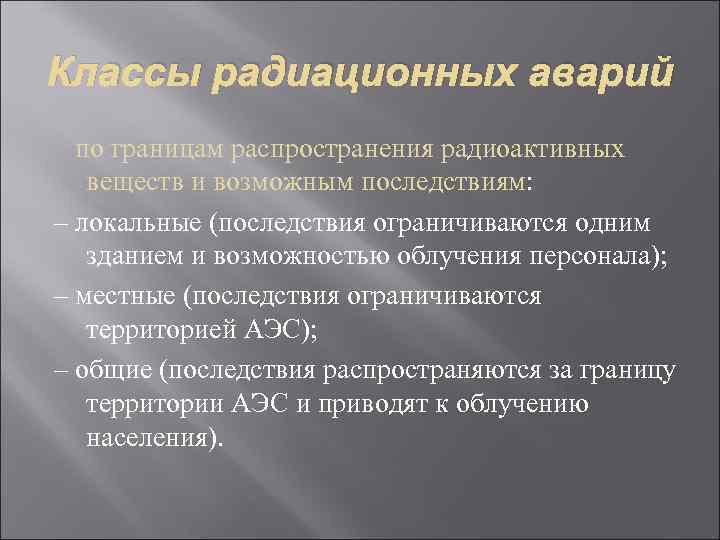 Классы радиационных аварий

по границам распространения радиоактивных веществ и возможным последствиям:

– локальные (последствия ограничиваются одним зданием и возможностью облучения персонала);

– местные (последствия ограничиваются территорией АЭС);

– общие (последствия распространяются за границу территории АЭС и приводят к облучению населения).